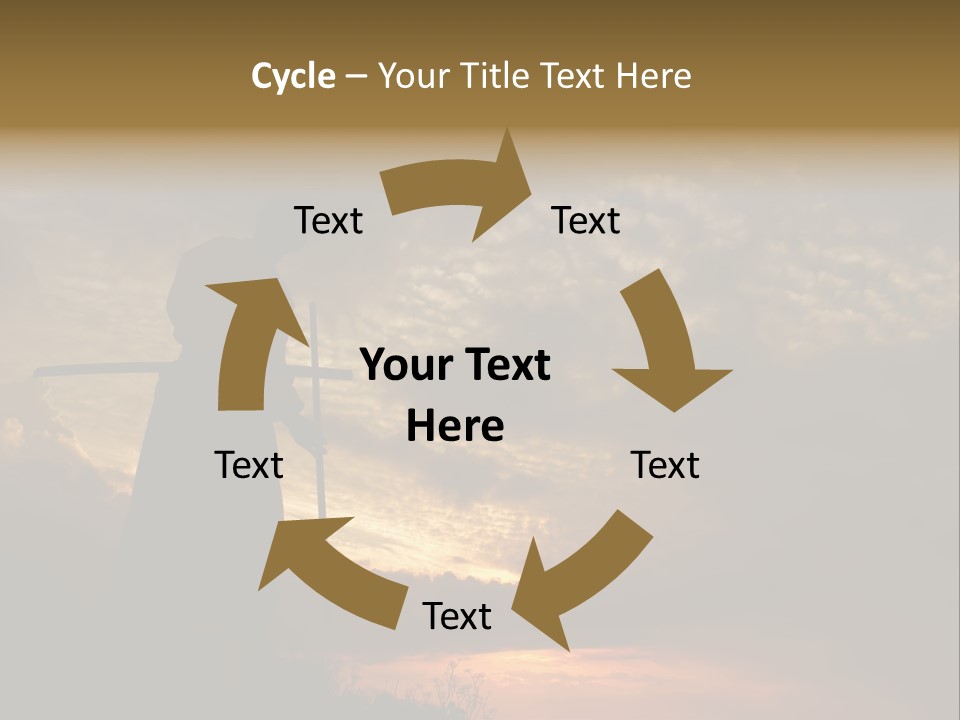 Cycle – Your Title Text Here

Text

Text

Your Text Here

Text

Text

Text